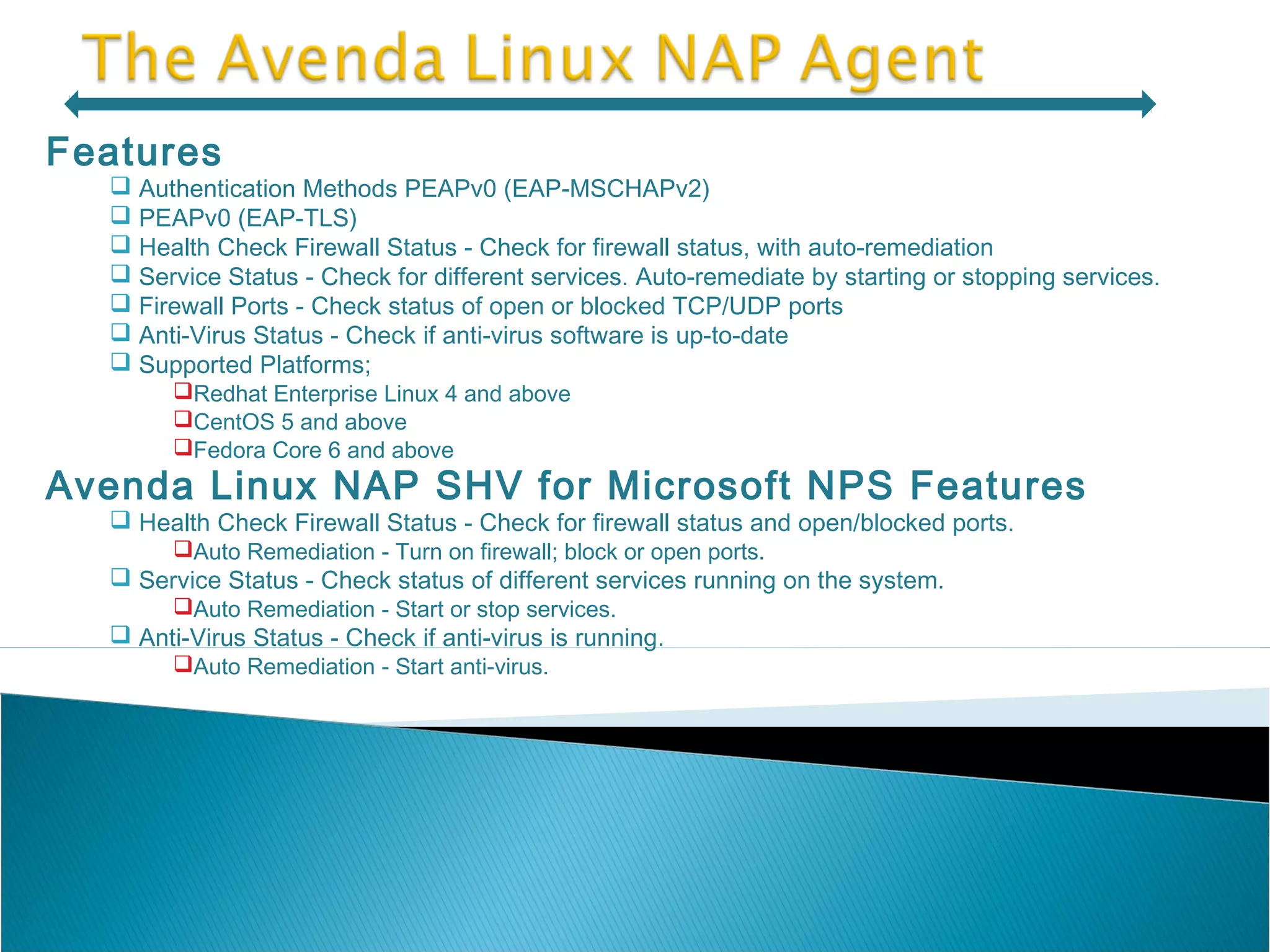 The Avenda Linux NAP Agent

Features

❑ Authentication Methods PEAPv0 (EAP-MSCHAPv2)
❑ PEAPv0 (EAP-TLS)
❑ Health Check Firewall Status - Check for firewall status, with auto-remediation
❑ Service Status - Check for different services. Auto-remediate by starting or stopping services.
❑ Firewall Ports - Check status of open or blocked TCP/UDP ports
❑ Anti-Virus Status - Check if anti-virus software is up-to-date
❑ Supported Platforms;
❑Redhat Enterprise Linux 4 and above
❑CentOS 5 and above
❑Fedora Core 6 and above

Avenda Linux NAP SHV for Microsoft NPS Features

❑ Health Check Firewall Status - Check for firewall status and open/blocked ports.
❑Auto Remediation - Turn on firewall; block or open ports.
❑ Service Status - Check status of different services running on the system.
❑Auto Remediation - Start or stop services.
❑ Anti-Virus Status - Check if anti-virus is running.
❑Auto Remediation - Start anti-virus.